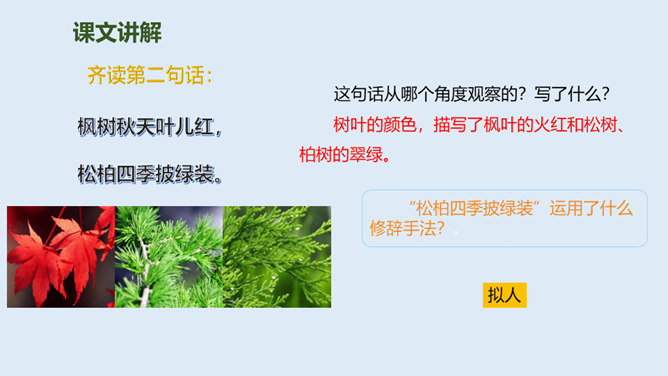 课文讲解

齐读第二句话：

枫树秋天叶儿红，

松柏四季披绿装。

这句话从哪个角度观察的？写了什么？

树叶的颜色，描写了枫叶的火红和松树、柏树的翠绿。

“松柏四季披绿装”运用了什么修辞手法？

拟人